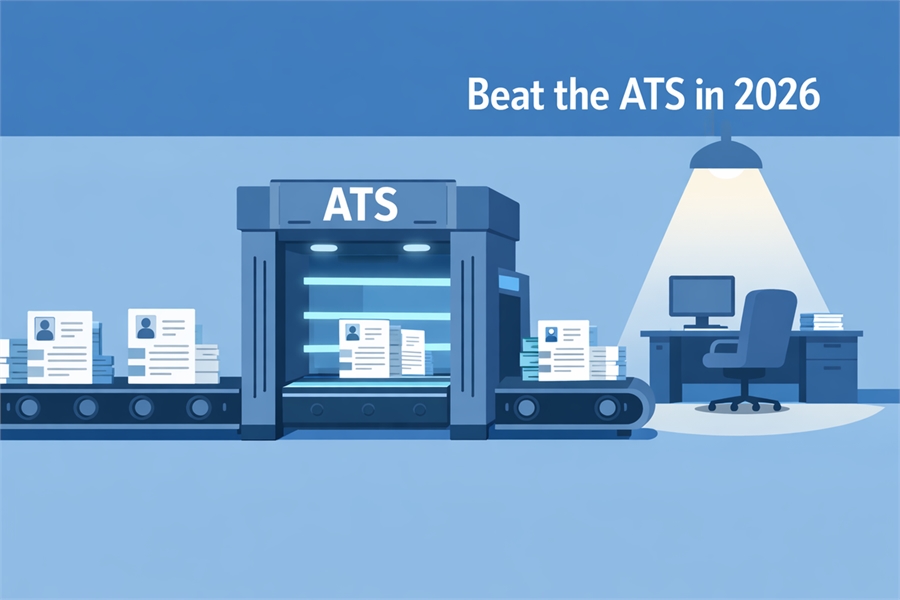 Beat the ATS in 2026

ATS